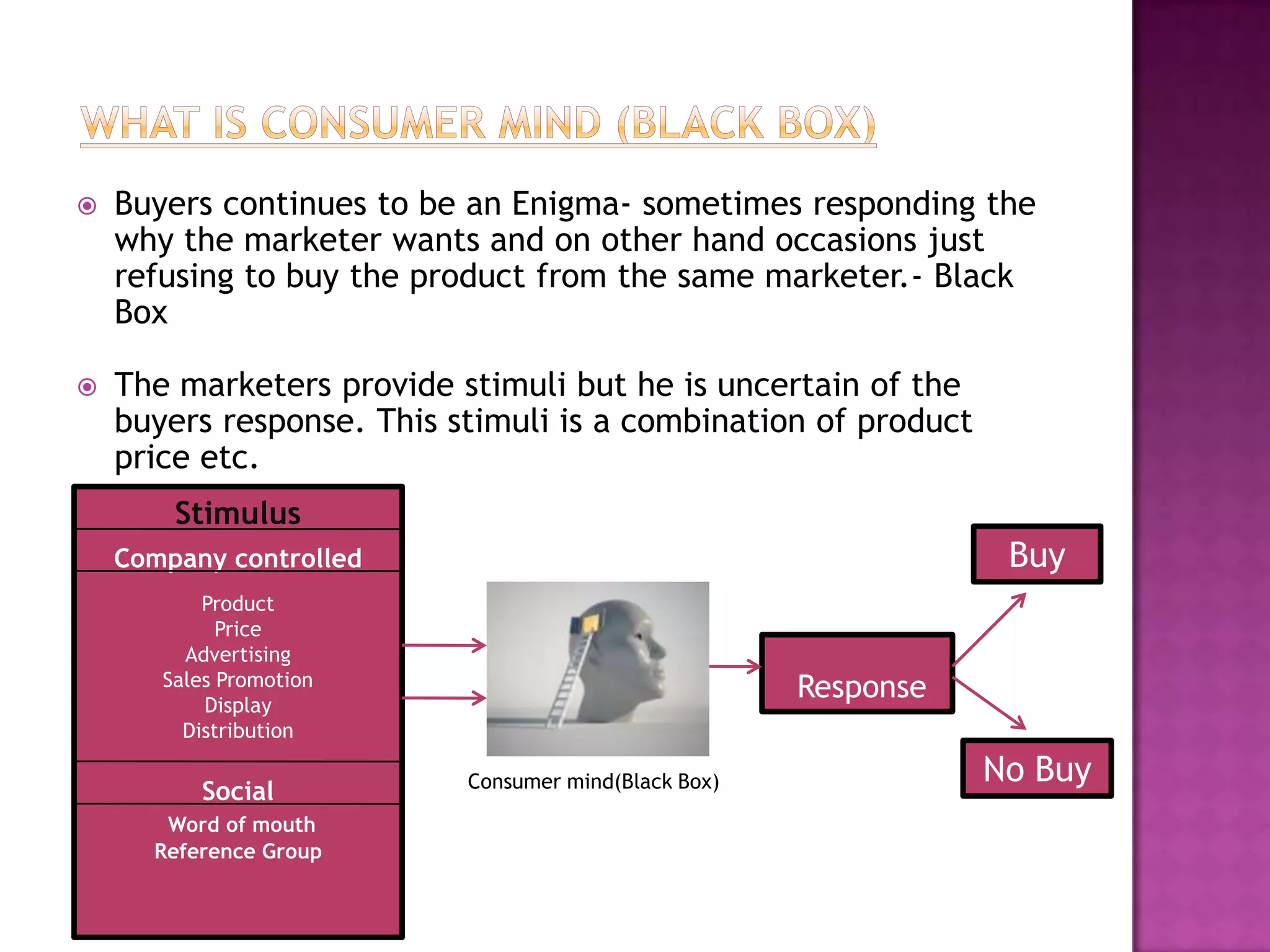 WHAT IS CONSUMER MIND (BLACK BOX)

Buyers continues to be an Enigma- sometimes responding the why the marketer wants and on other hand occasions just refusing to buy the product from the same marketer.- Black Box

The marketers provide stimuli but he is uncertain of the buyers response. This stimuli is a combination of product price etc.

Stimulus

Company controlled

Product
Price
Advertising
Sales Promotion
Display
Distribution

Social

Word of mouth
Reference Group

Consumer mind(Black Box)

Response

Buy

No Buy